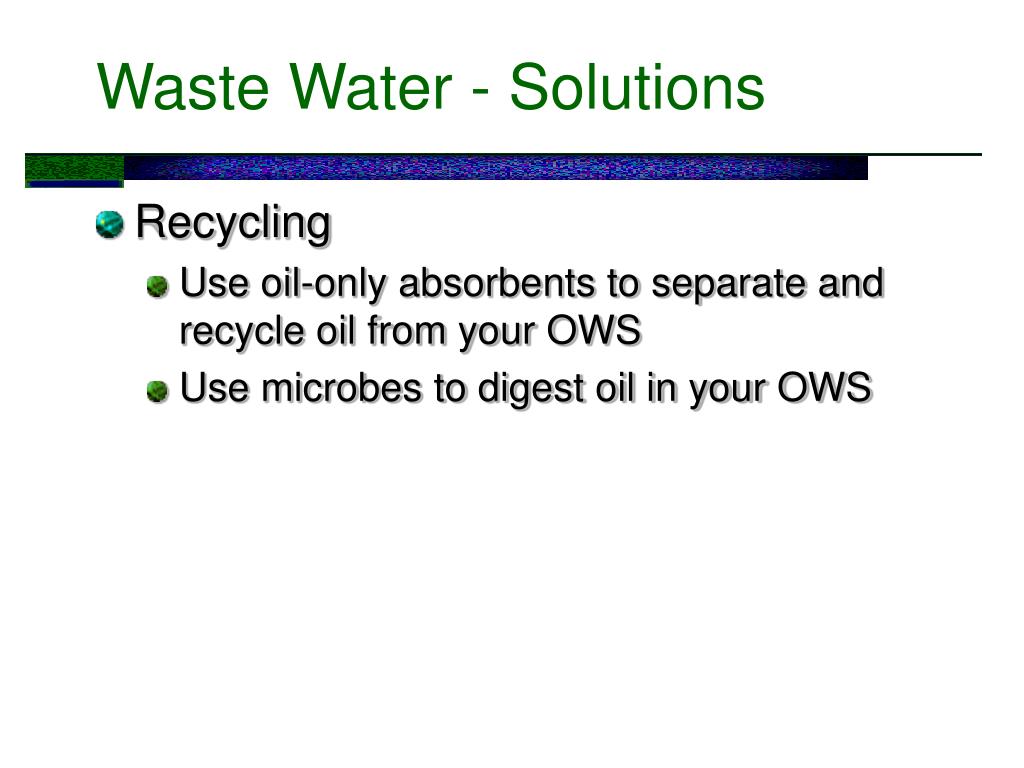 Waste Water - Solutions

Recycling

Use oil-only absorbents to separate and recycle oil from your OWS

Use microbes to digest oil in your OWS